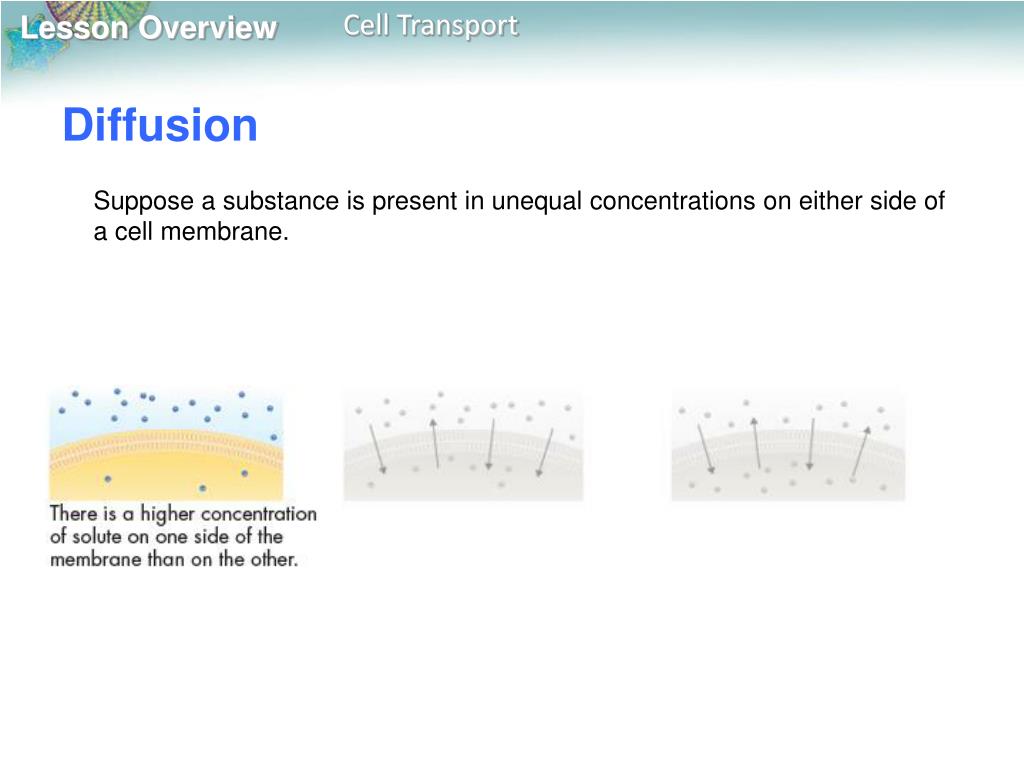 Lesson Overview
Cell Transport

Diffusion

Suppose a substance is present in unequal concentrations on either side of a cell membrane.

There is a higher concentration of solute on one side of the membrane than on the other.